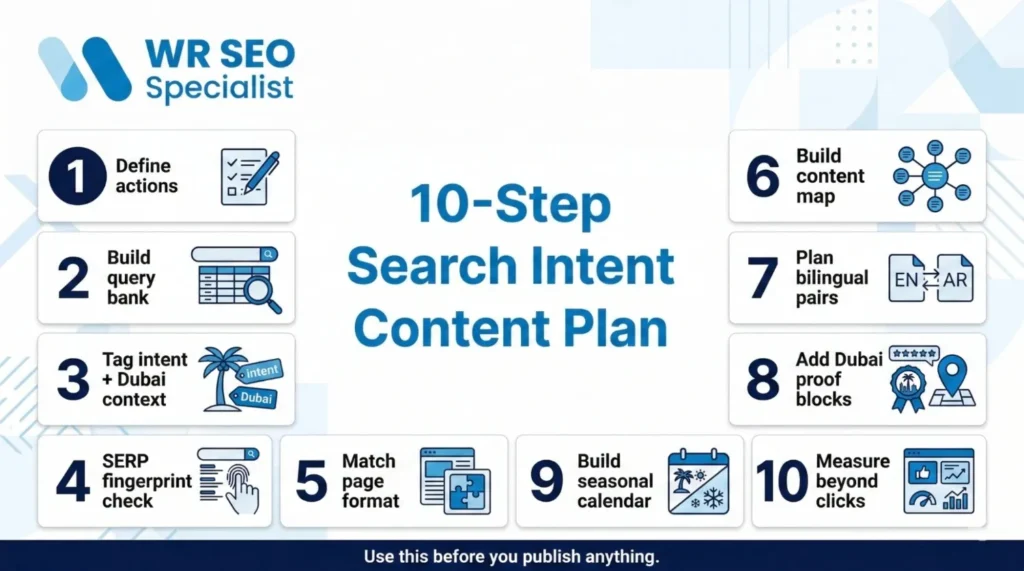 WR SEO Specialist

10-Step Search Intent Content Plan

1 Define actions

2 Build query bank

3 Tag intent + Dubai context

intent

Dubai

4 SERP fingerprint check

5 Match page format

6 Build content map

7 Plan bilingual pairs

EN AR

8 Add Dubai proof blocks

9 Build seasonal calendar

10 Measure beyond clicks

Use this before you publish anything.